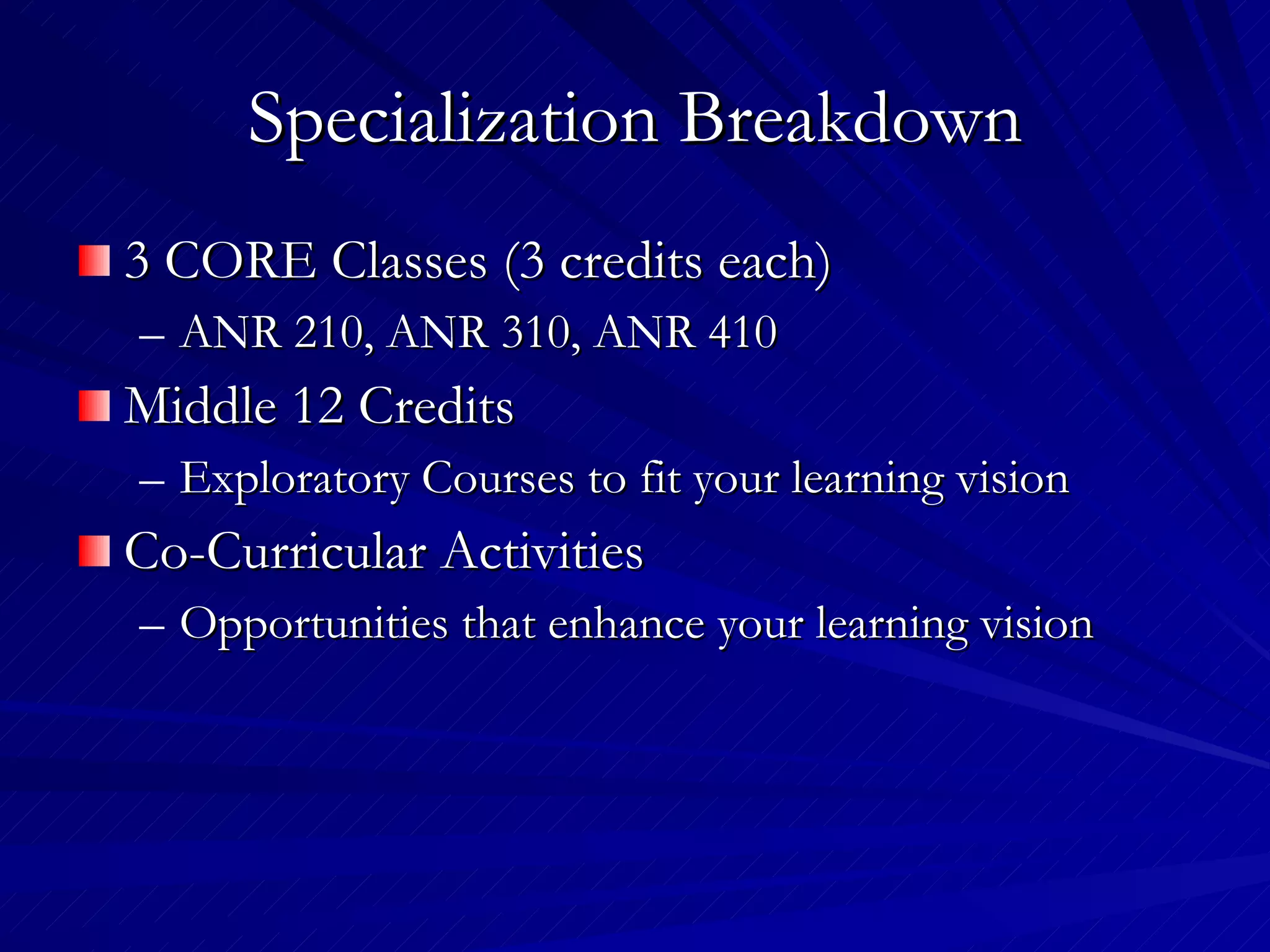 Specialization Breakdown

3 CORE Classes (3 credits each)

– ANR 210, ANR 310, ANR 410

Middle 12 Credits

– Exploratory Courses to fit your learning vision

Co-Curricular Activities

– Opportunities that enhance your learning vision